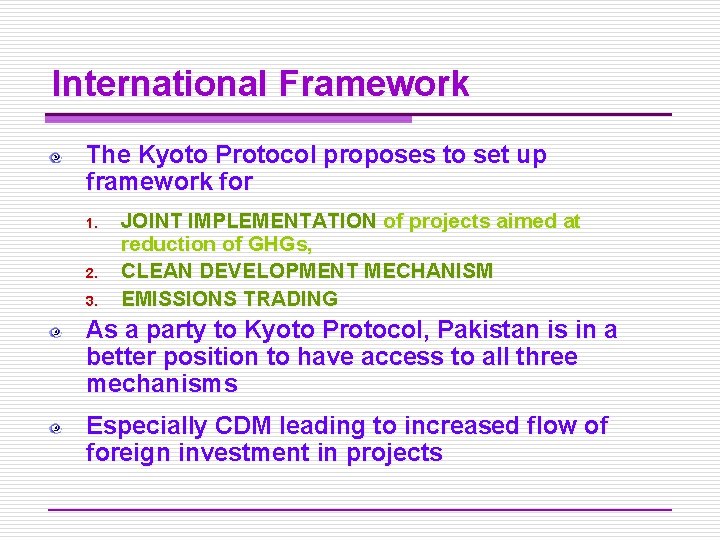 International Framework

The Kyoto Protocol proposes to set up framework for

1. JOINT IMPLEMENTATION of projects aimed at reduction of GHGs,
2. CLEAN DEVELOPMENT MECHANISM
3. EMISSIONS TRADING

As a party to Kyoto Protocol, Pakistan is in a better position to have access to all three mechanisms

Especially CDM leading to increased flow of foreign investment in projects